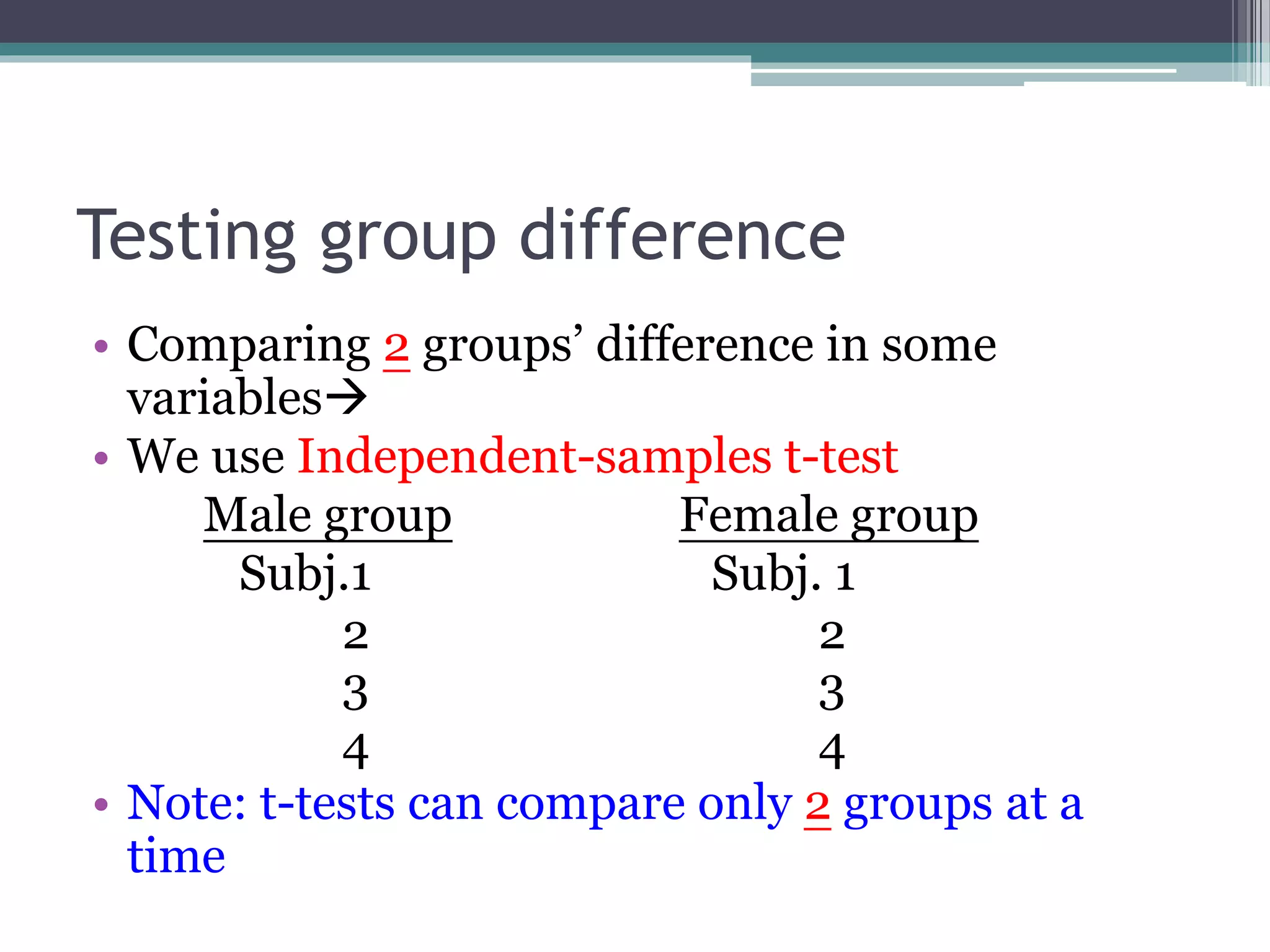 Testing group difference

• Comparing 2 groups' difference in some variables→
• We use Independent-samples t-test

| Male group | Female group |
|---|---|
| Subj.1 | Subj. 1 |
| 2 | 2 |
| 3 | 3 |
| 4 | 4 |

• Note: t-tests can compare only 2 groups at a time